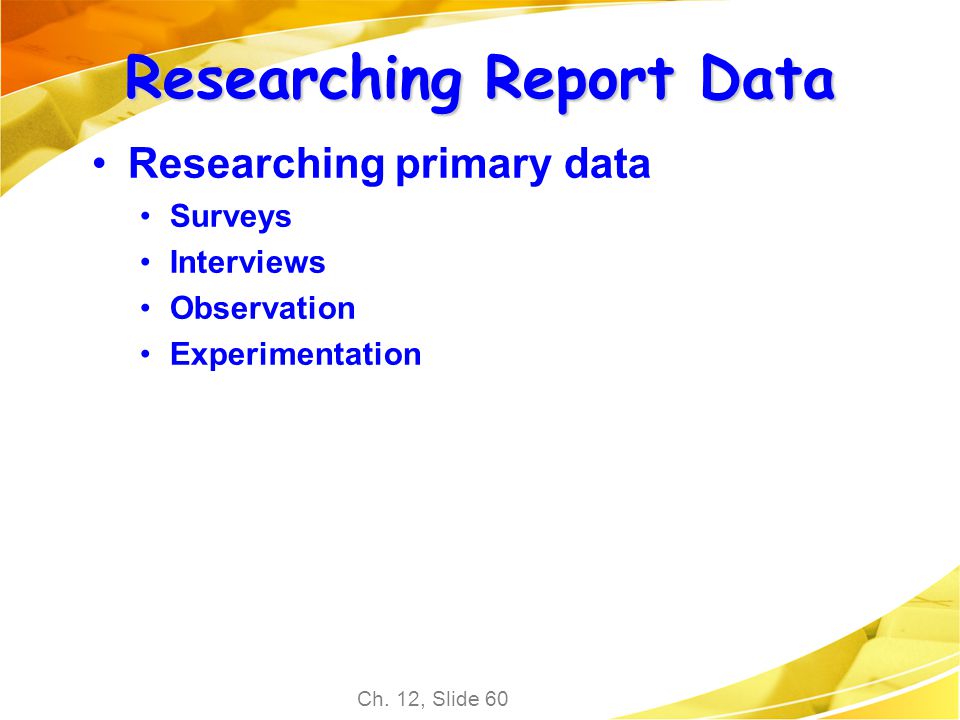 Researching Report Data

• Researching primary data
  • Surveys
  • Interviews
  • Observation
  • Experimentation

Ch. 12, Slide 60